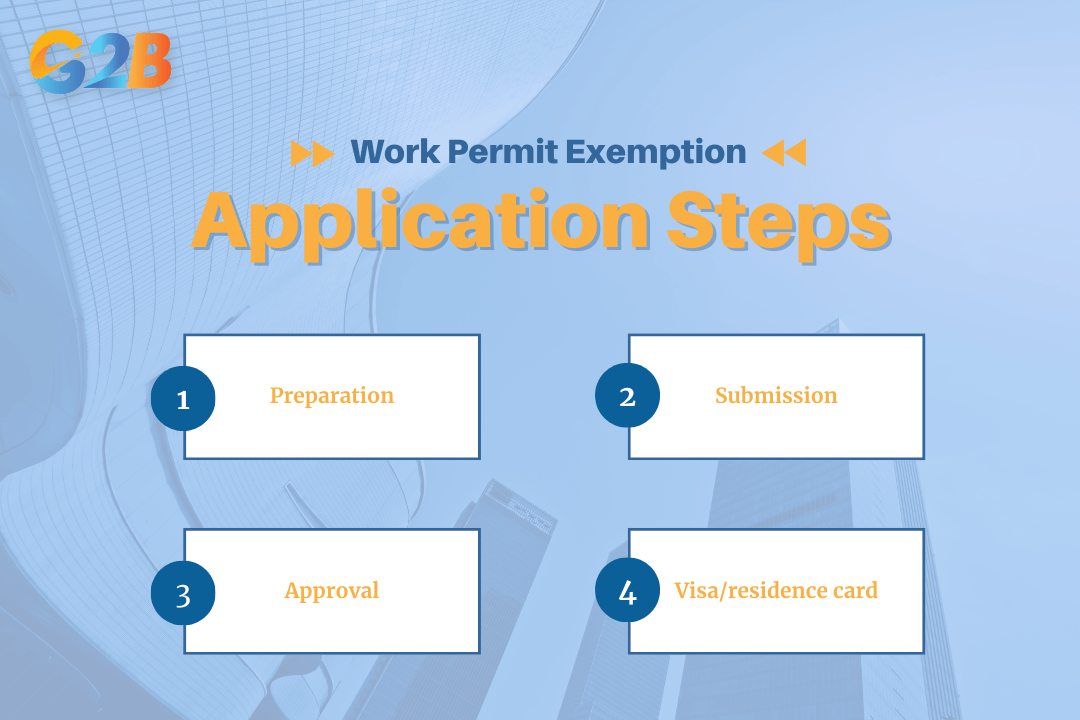 G2B

Work Permit Exemption

Application Steps

1 Preparation

2 Submission

3 Approval

4 Visa/residence card